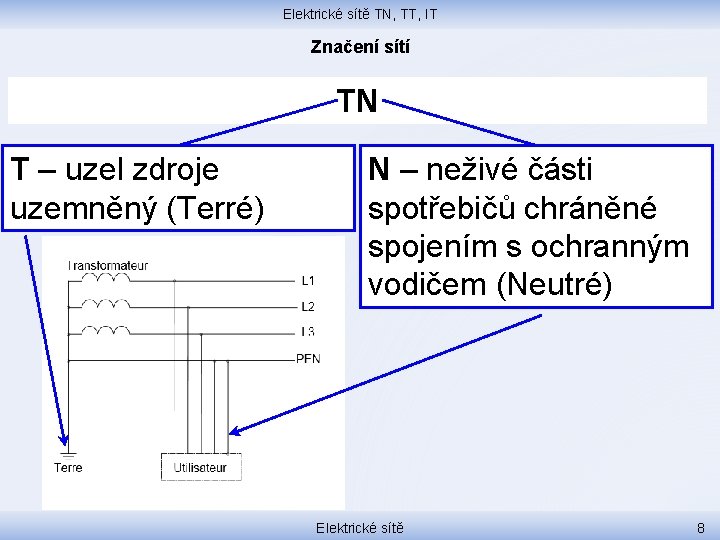 Elektrické sítě TN, TT, IT

Značení sítí

TN

T – uzel zdroje uzemněný (Terré)

N – neživé části spotřebičů chráněné spojením s ochranným vodičem (Neutré)

Transformateur

L1

L2

L3

PEN

Terre

Utilisateur

Elektrické sítě

8